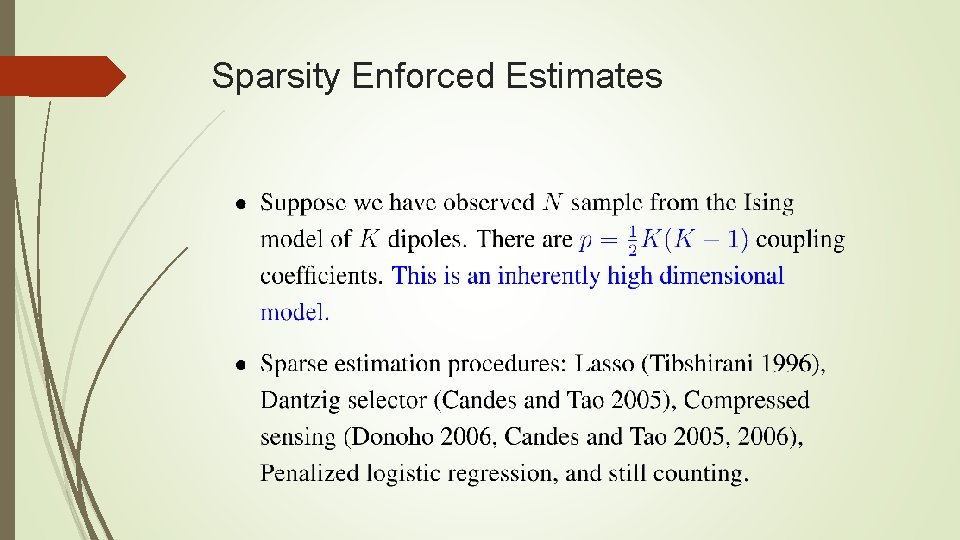 Sparsity Enforced Estimates

• Suppose we have observed $N$ sample from the Ising model of $K$ dipoles. There are $p = \frac{1}{2}K(K-1)$ coupling coefficients. This is an inherently high dimensional model.

• Sparse estimation procedures: Lasso (Tibshirani 1996), Dantzig selector (Candes and Tao 2005), Compressed sensing (Donoho 2006, Candes and Tao 2005, 2006), Penalized logistic regression, and still counting.